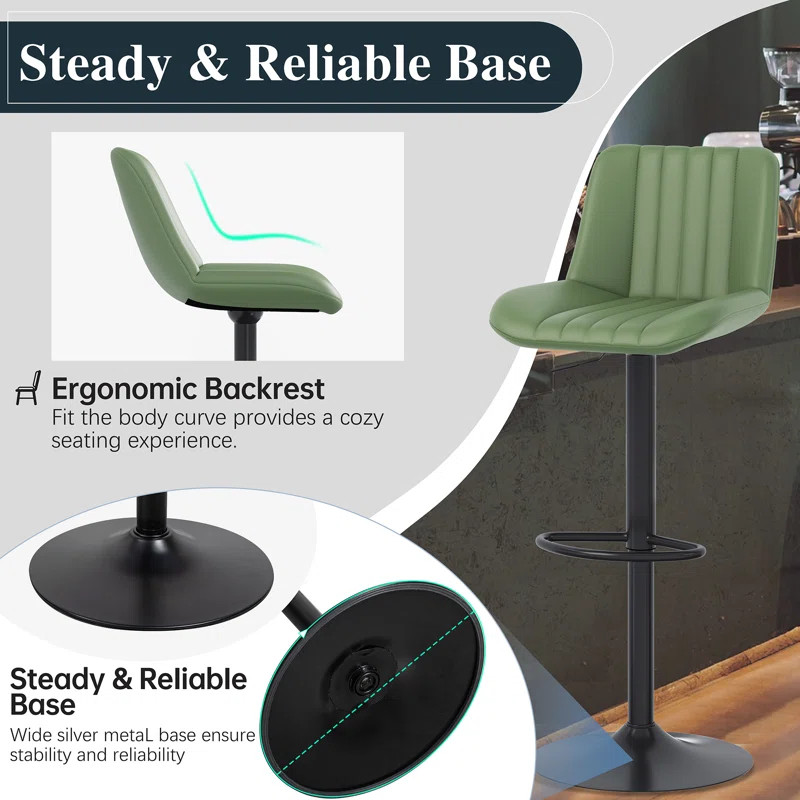 Steady & Reliable Base

Ergonomic Backrest
Fit the body curve provides a cozy seating experience.

Steady & Reliable Base
Wide silver metaL base ensure stability and reliability